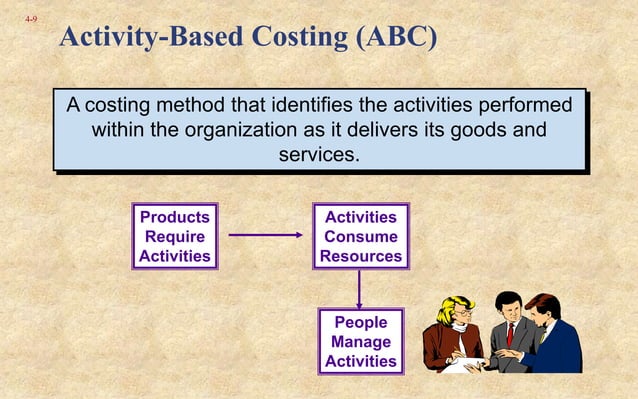 4-9

Activity-Based Costing (ABC)

A costing method that identifies the activities performed within the organization as it delivers its goods and services.

Products Require Activities

Activities Consume Resources

People Manage Activities